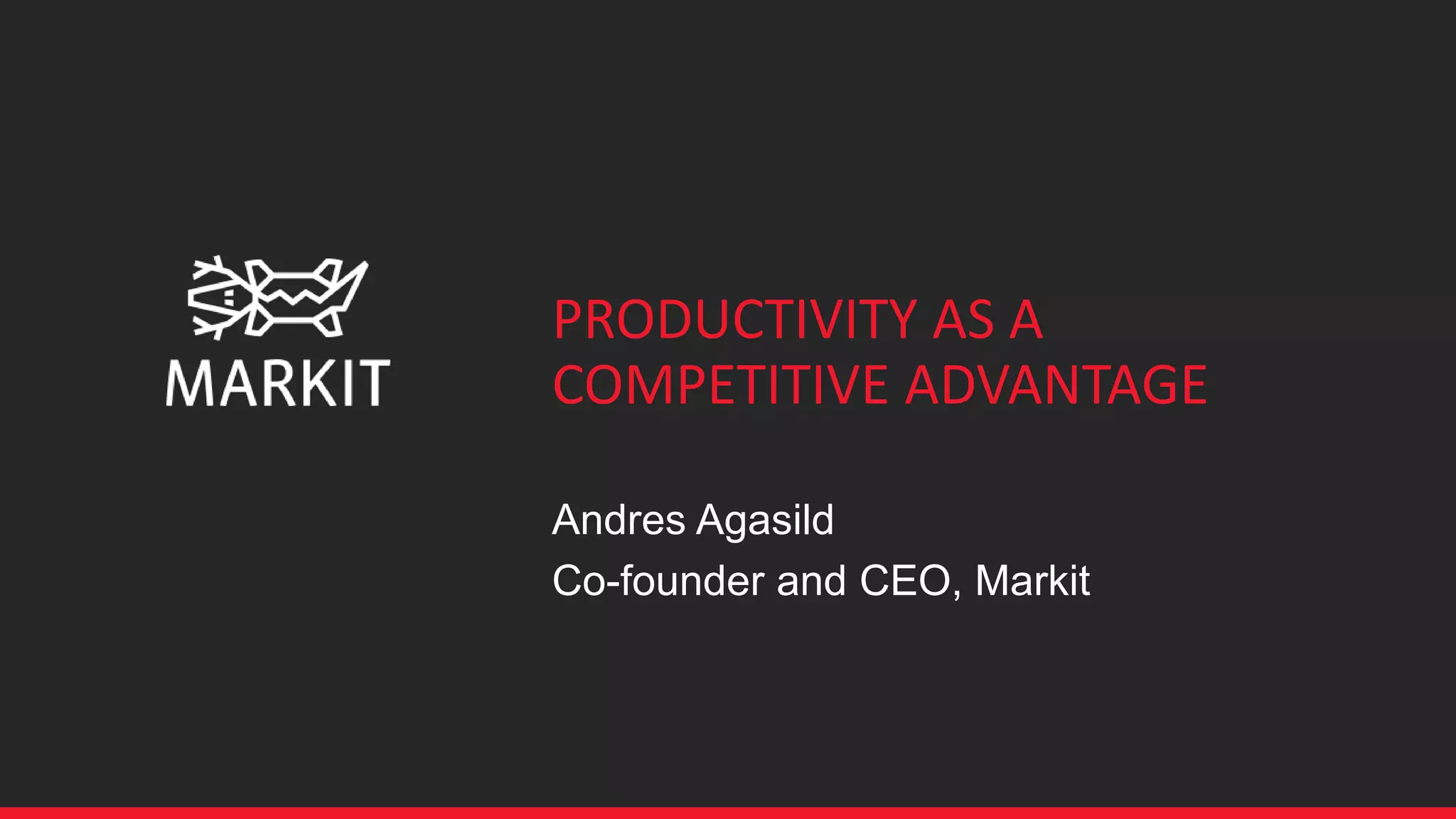 MARKIT

PRODUCTIVITY AS A COMPETITIVE ADVANTAGE

Andres Agasild
Co-founder and CEO, Markit